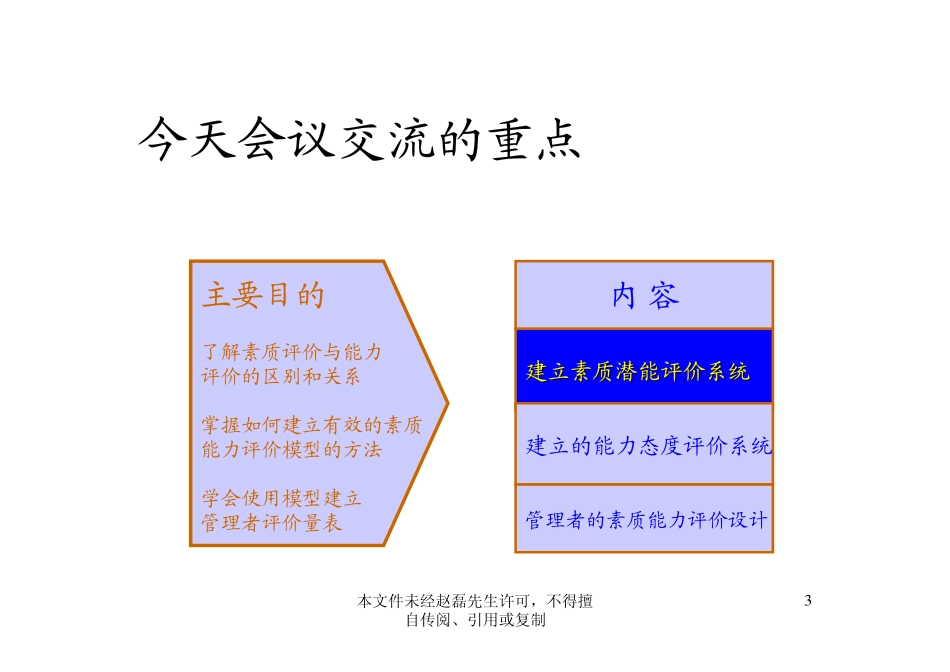 今天会议交流的重点

主要目的

了解素质评价与能力评价的区别和关系

掌握如何建立有效的素质能力评价模型的方法

学会使用模型建立管理者评价量表

内 容

建立素质潜能评价系统

建立的能力态度评价系统

管理者的素质能力评价设计

本文件未经赵磊先生许可，不得擅自传阅、引用或复制

3